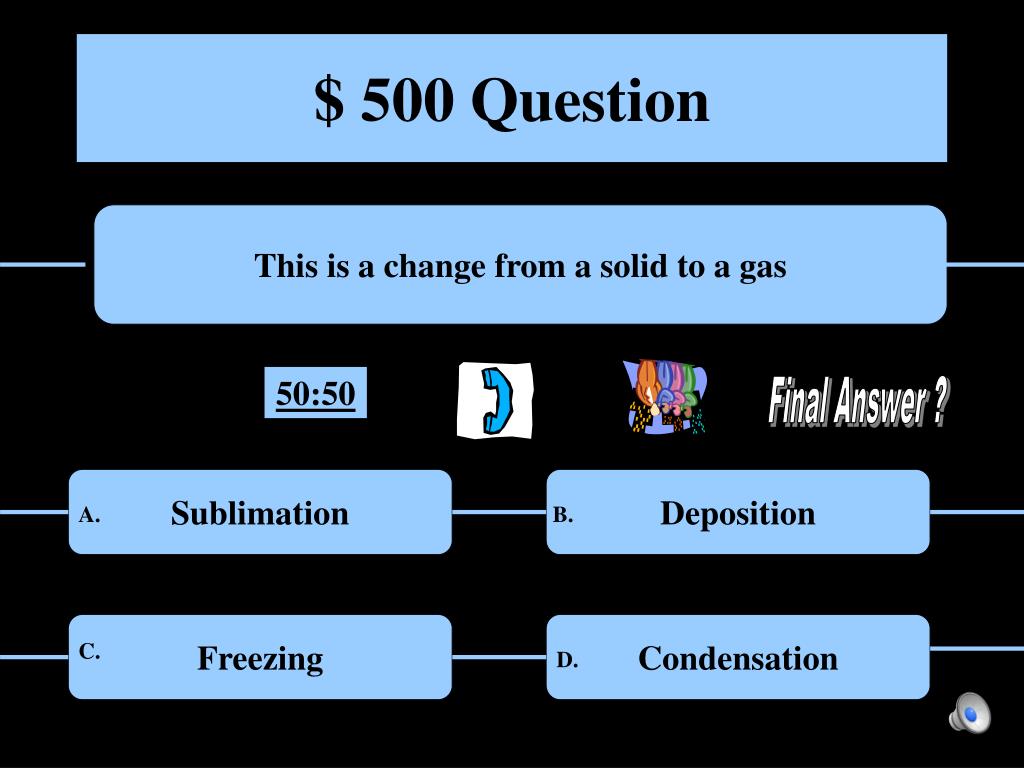 $ 500 Question

This is a change from a solid to a gas

50:50

Final Answer ?

A. Sublimation

B. Deposition

C. Freezing

D. Condensation